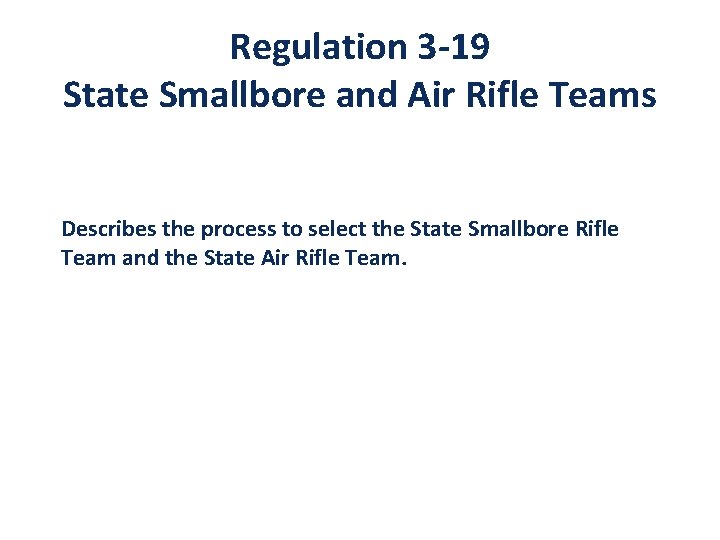 Regulation 3-19
State Smallbore and Air Rifle Teams

Describes the process to select the State Smallbore Rifle Team and the State Air Rifle Team.